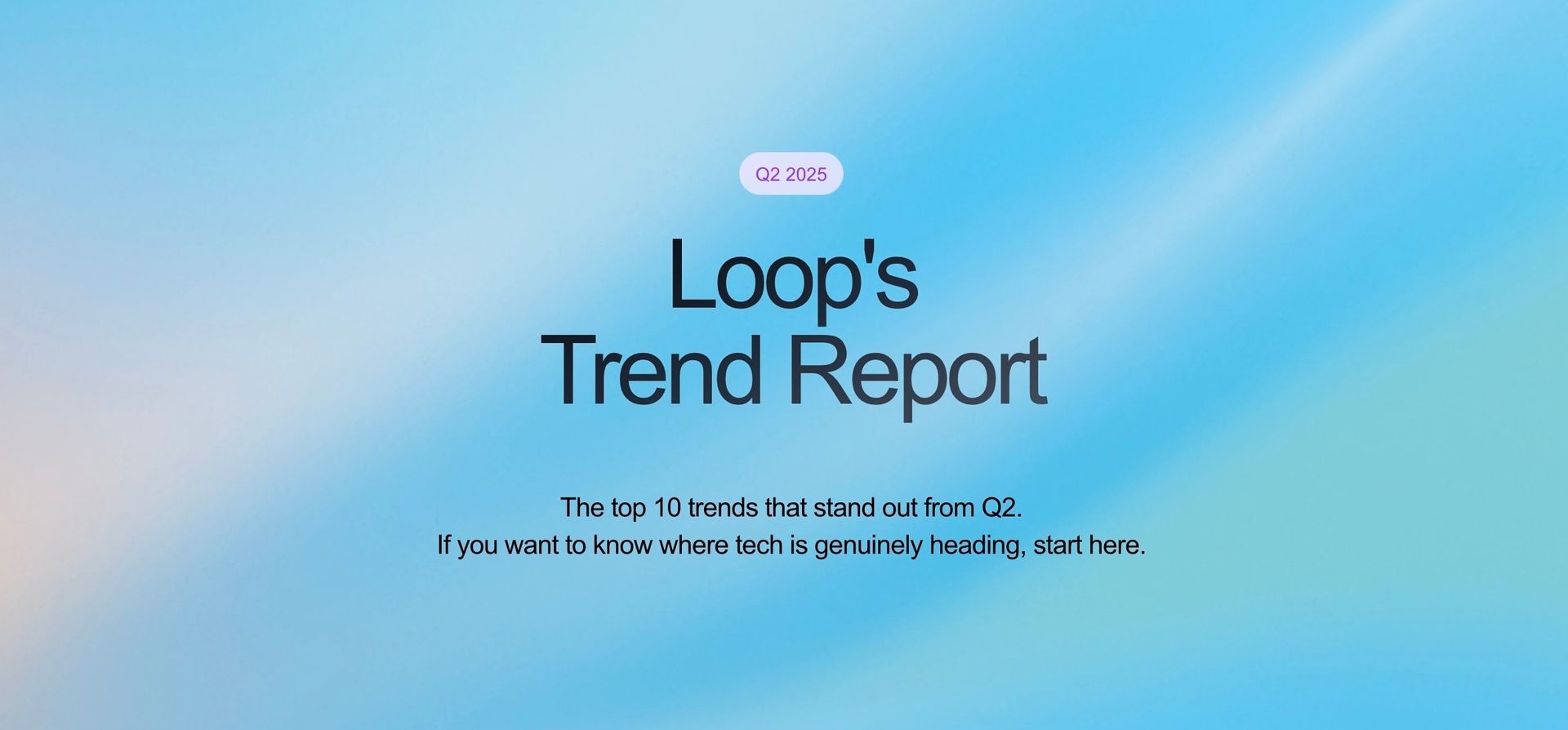 Q2 2025

Loop's
Trend Report

The top 10 trends that stand out from Q2.
If you want to know where tech is genuinely heading, start here.